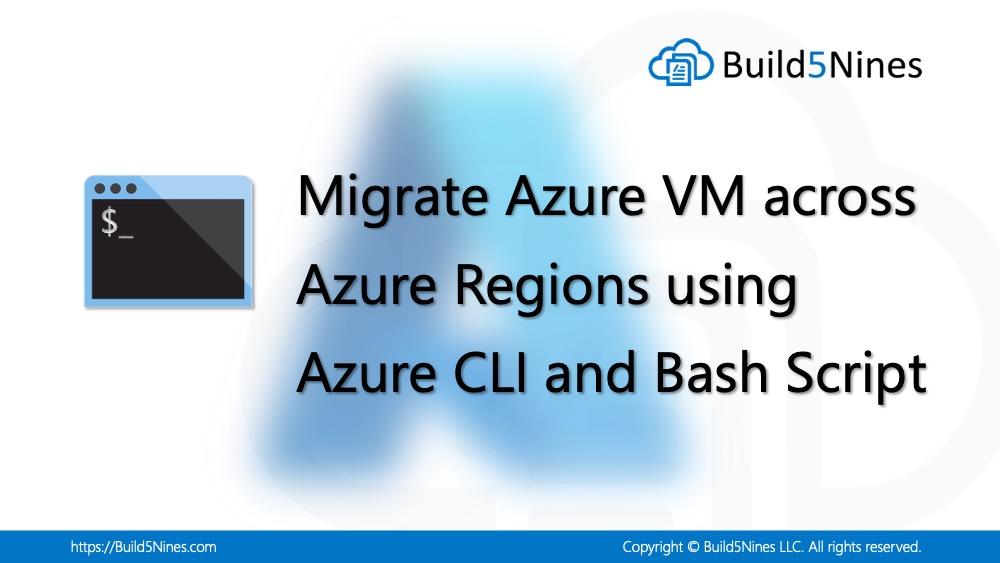 Build5Nines

$_

Migrate Azure VM across Azure Regions using Azure CLI and Bash Script

https://Build5Nines.com

Copyright © Build5Nines LLC. All rights reserved.